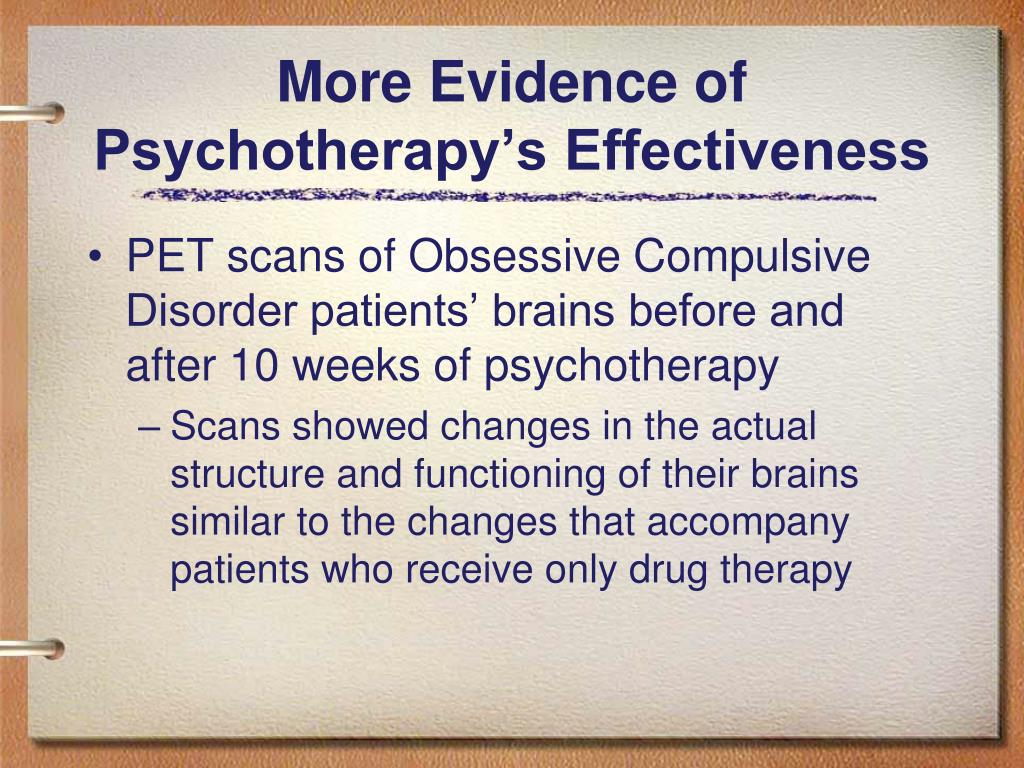 More Evidence of Psychotherapy’s Effectiveness

• PET scans of Obsessive Compulsive Disorder patients’ brains before and after 10 weeks of psychotherapy

– Scans showed changes in the actual structure and functioning of their brains similar to the changes that accompany patients who receive only drug therapy